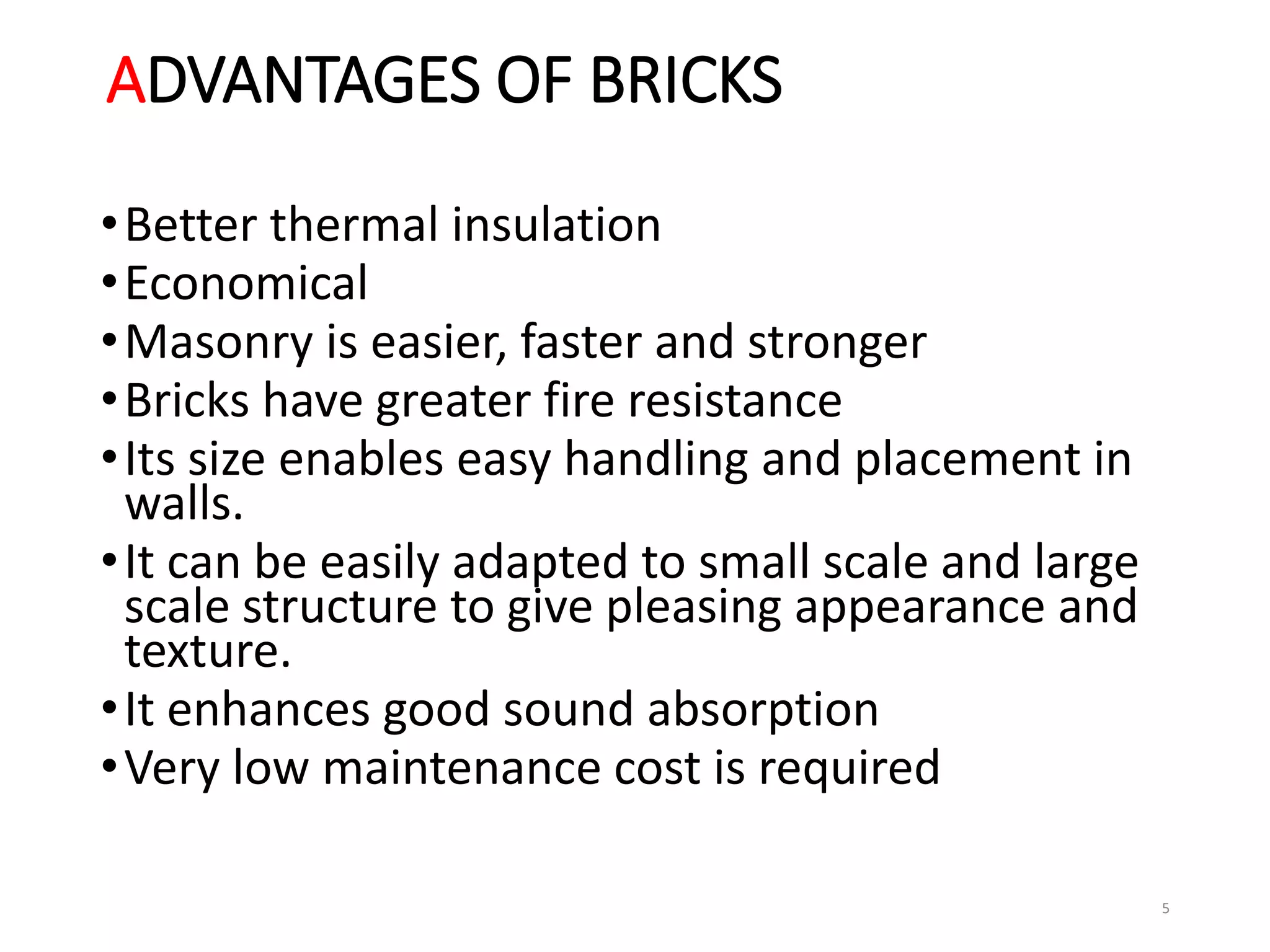 ADVANTAGES OF BRICKS

• Better thermal insulation
• Economical
• Masonry is easier, faster and stronger
• Bricks have greater fire resistance
• Its size enables easy handling and placement in walls.
• It can be easily adapted to small scale and large scale structure to give pleasing appearance and texture.
• It enhances good sound absorption
• Very low maintenance cost is required

5